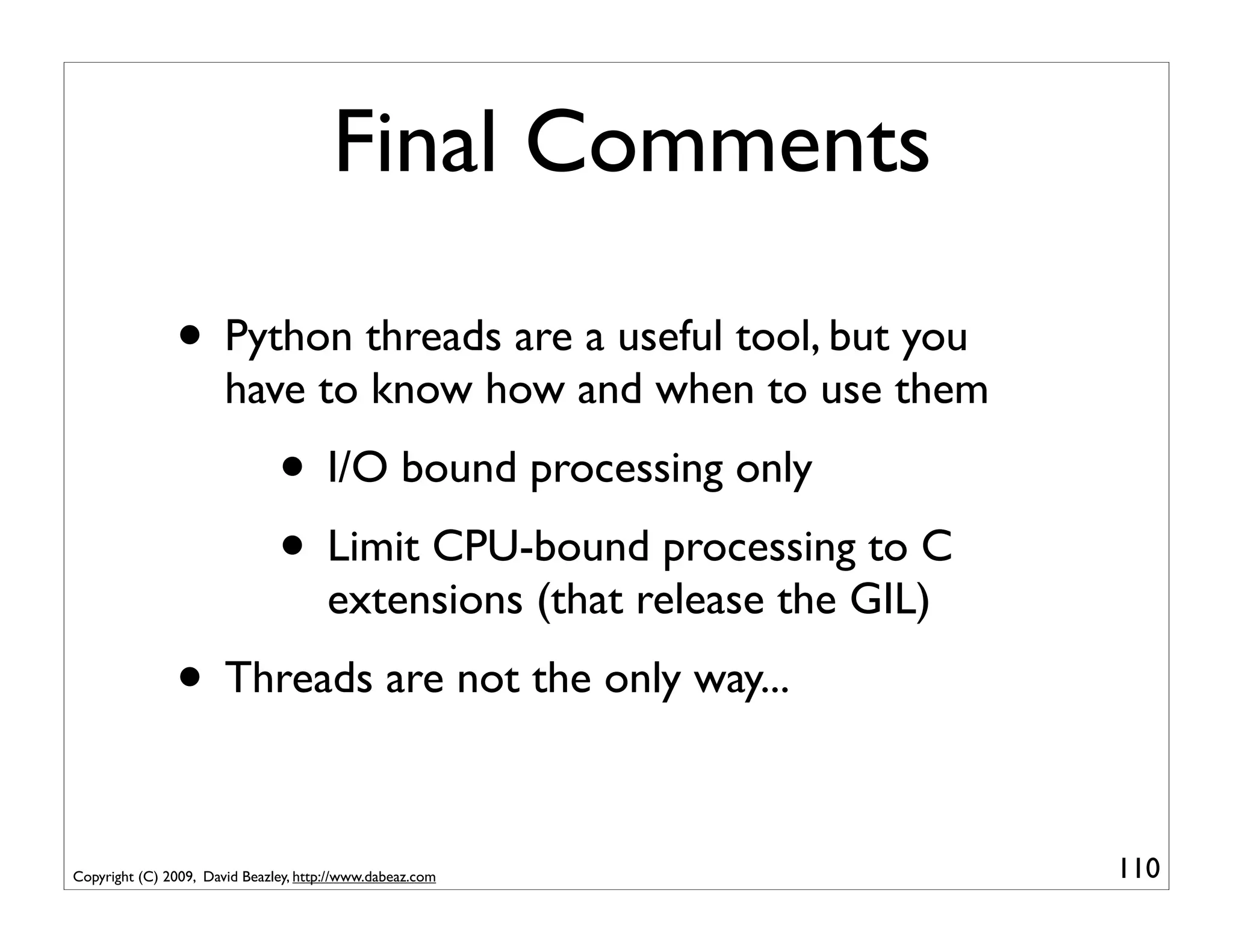 Final Comments

• Python threads are a useful tool, but you have to know how and when to use them

• I/O bound processing only

• Limit CPU-bound processing to C extensions (that release the GIL)

• Threads are not the only way...

Copyright (C) 2009, David Beazley, http://www.dabeaz.com

110